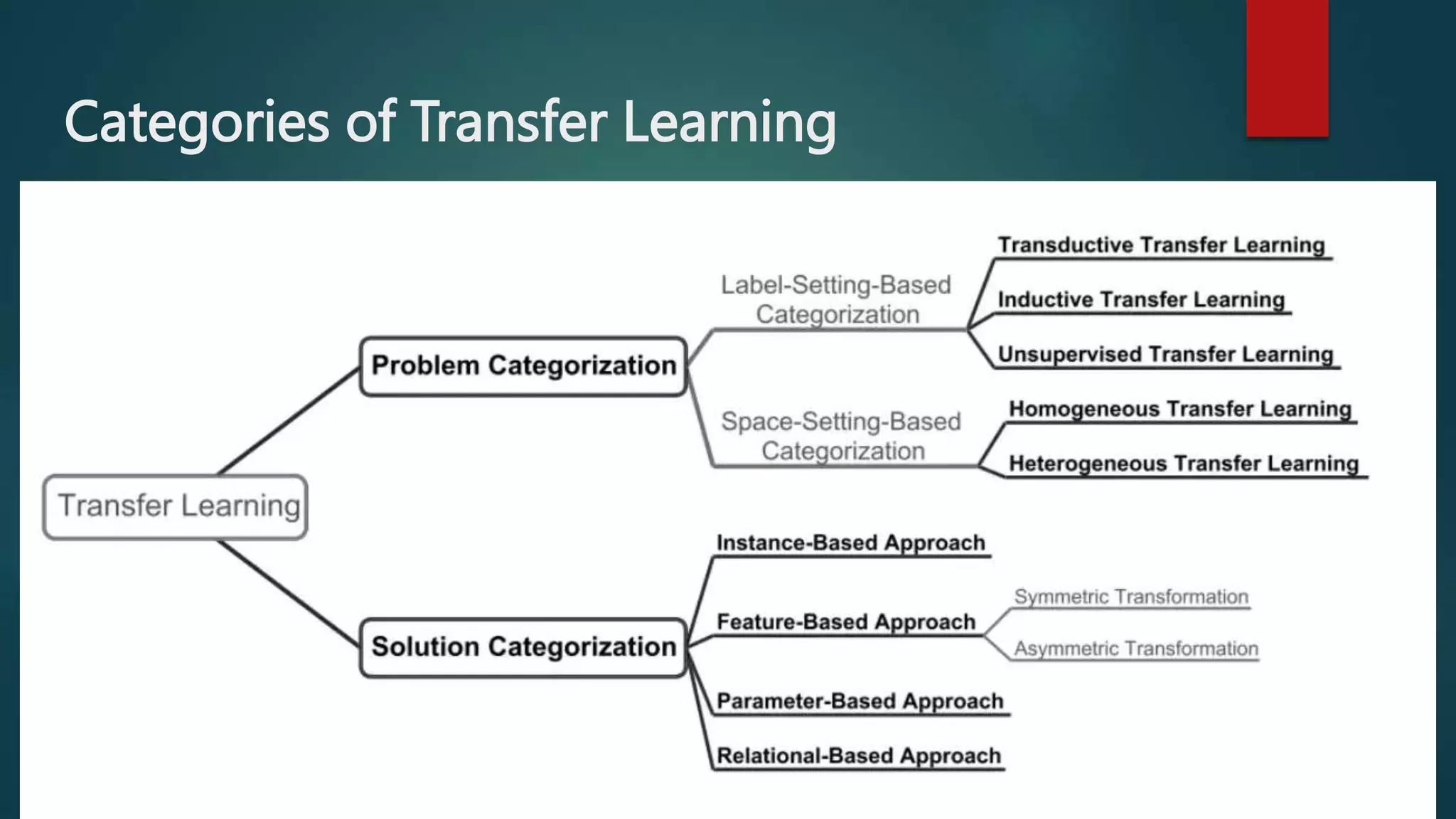 Categories of Transfer Learning

Transfer Learning

Problem Categorization

Label-Setting-Based Categorization

Transductive Transfer Learning

Inductive Transfer Learning

Unsupervised Transfer Learning

Space-Setting-Based Categorization

Homogeneous Transfer Learning

Heterogeneous Transfer Learning

Solution Categorization

Instance-Based Approach

Feature-Based Approach

Symmetric Transformation

Asymmetric Transformation

Parameter-Based Approach

Relational-Based Approach